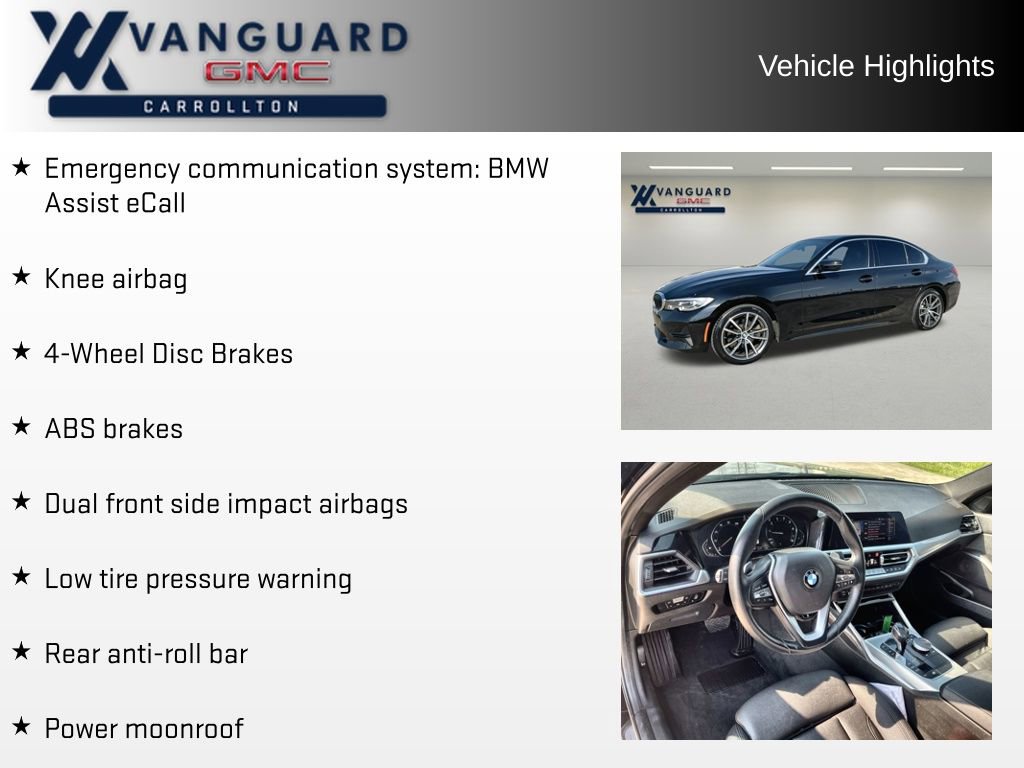 VANGUARD
GMC
CARROLLTON

Vehicle Highlights

★ Emergency communication system: BMW Assist eCall

★ Knee airbag

★ 4-Wheel Disc Brakes

★ ABS brakes

★ Dual front side impact airbags

★ Low tire pressure warning

★ Rear anti-roll bar

★ Power moonroof

VANGUARD
GMC
CARROLLTON